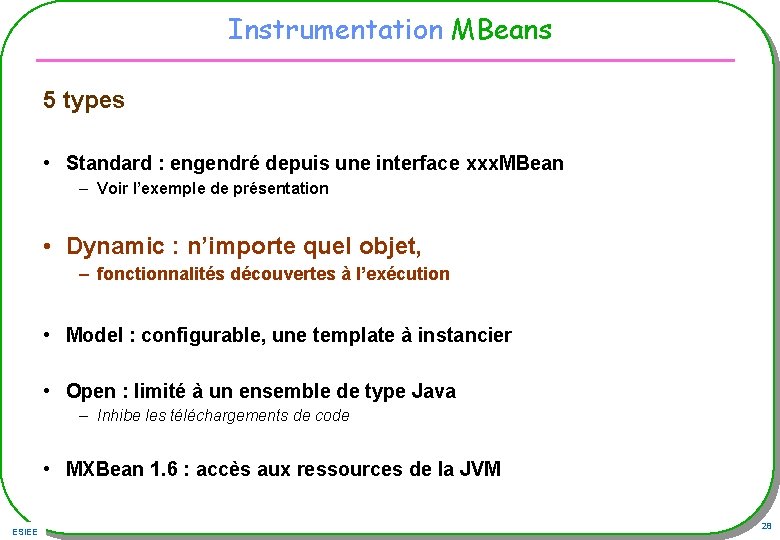 Instrumentation MBeans

5 types

• Standard : engendré depuis une interface xxxMBean
– Voir l'exemple de présentation

• Dynamic : n'importe quel objet,
– fonctionnalités découvertes à l'exécution

• Model : configurable, une template à instancier

• Open : limité à un ensemble de type Java
– Inhibe les téléchargements de code

• MXBean 1.6 : accès aux ressources de la JVM

ESIEE

28